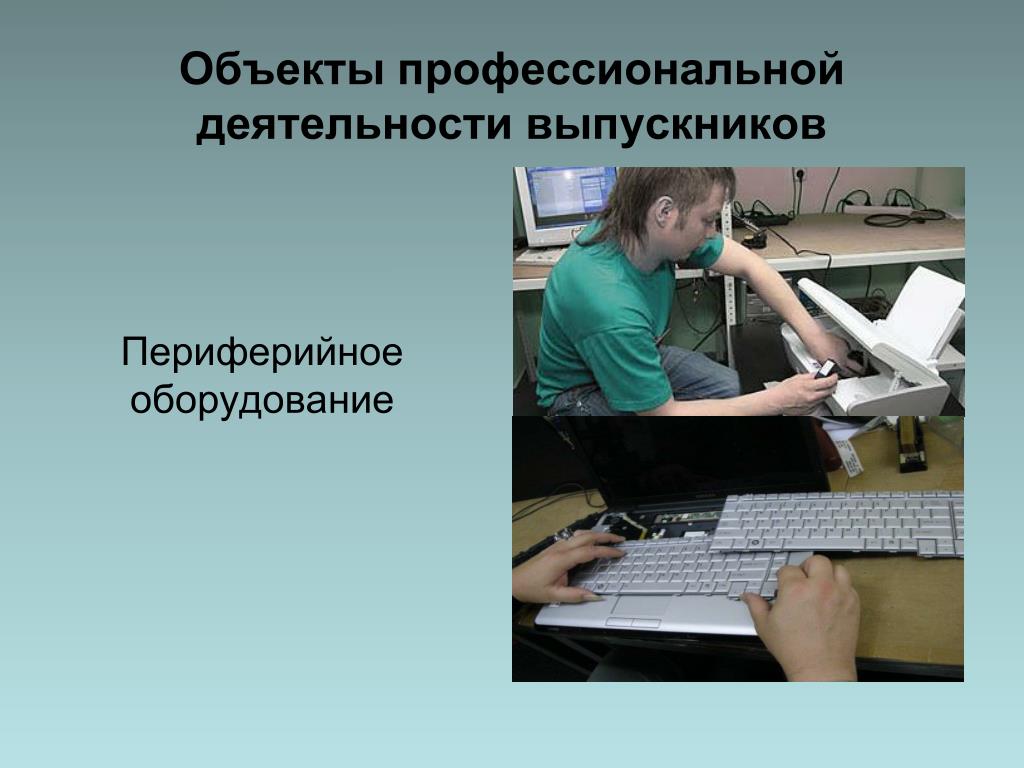 Объекты профессиональной деятельности выпускников

Периферийное оборудование